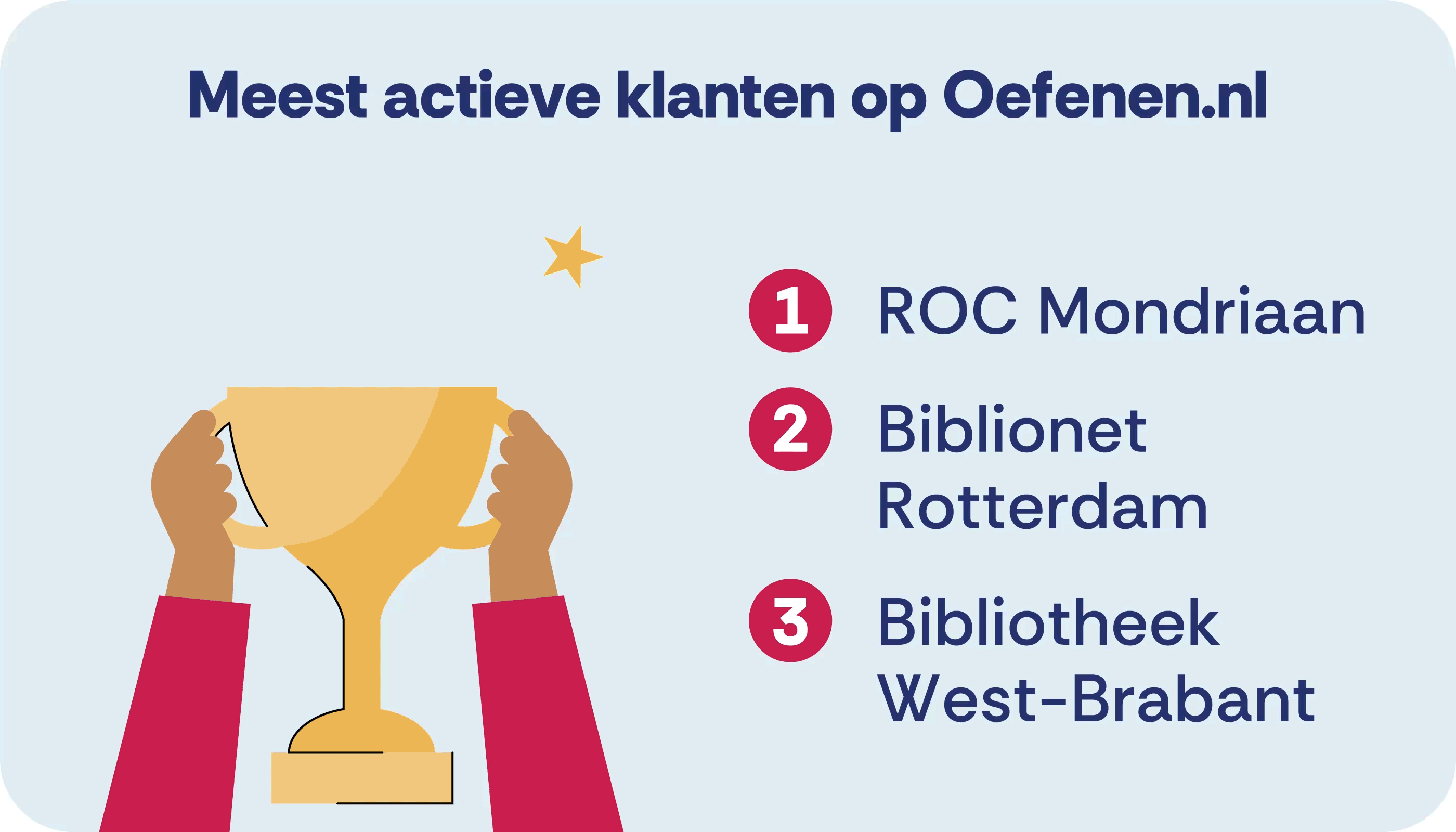 Meest actieve klanten op Oefenen.nl

1 ROC Mondriaan

2 Biblionet Rotterdam

3 Bibliotheek West-Brabant